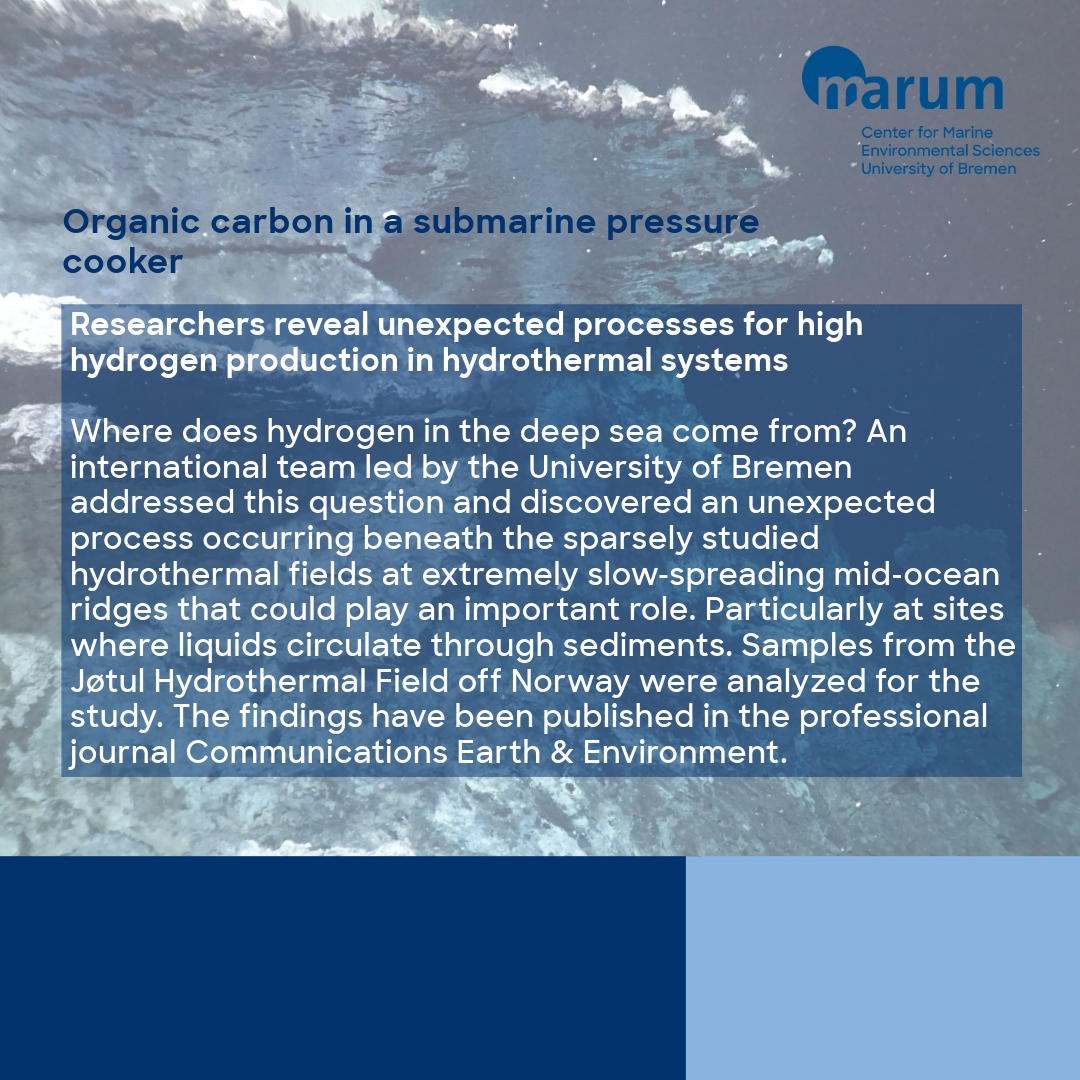 marum
Center for Marine Environmental Sciences University of Bremen

Organic carbon in a submarine pressure cooker

Researchers reveal unexpected processes for high hydrogen production in hydrothermal systems

Where does hydrogen in the deep sea come from? An international team led by the University of Bremen addressed this question and discovered an unexpected process occurring beneath the sparsely studied hydrothermal fields at extremely slow-spreading mid-ocean ridges that could play an important role. Particularly at sites where liquids circulate through sediments. Samples from the Jøtul Hydrothermal Field off Norway were analyzed for the study. The findings have been published in the professional journal Communications Earth & Environment.